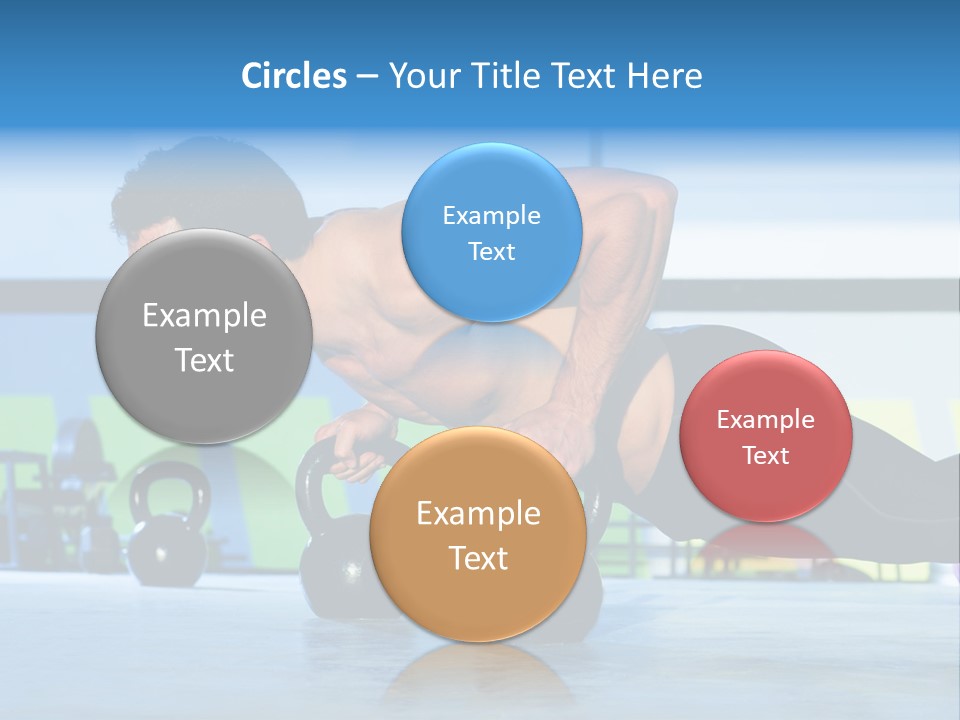 Circles – Your Title Text Here

Example Text

Example Text

Example Text

Example Text